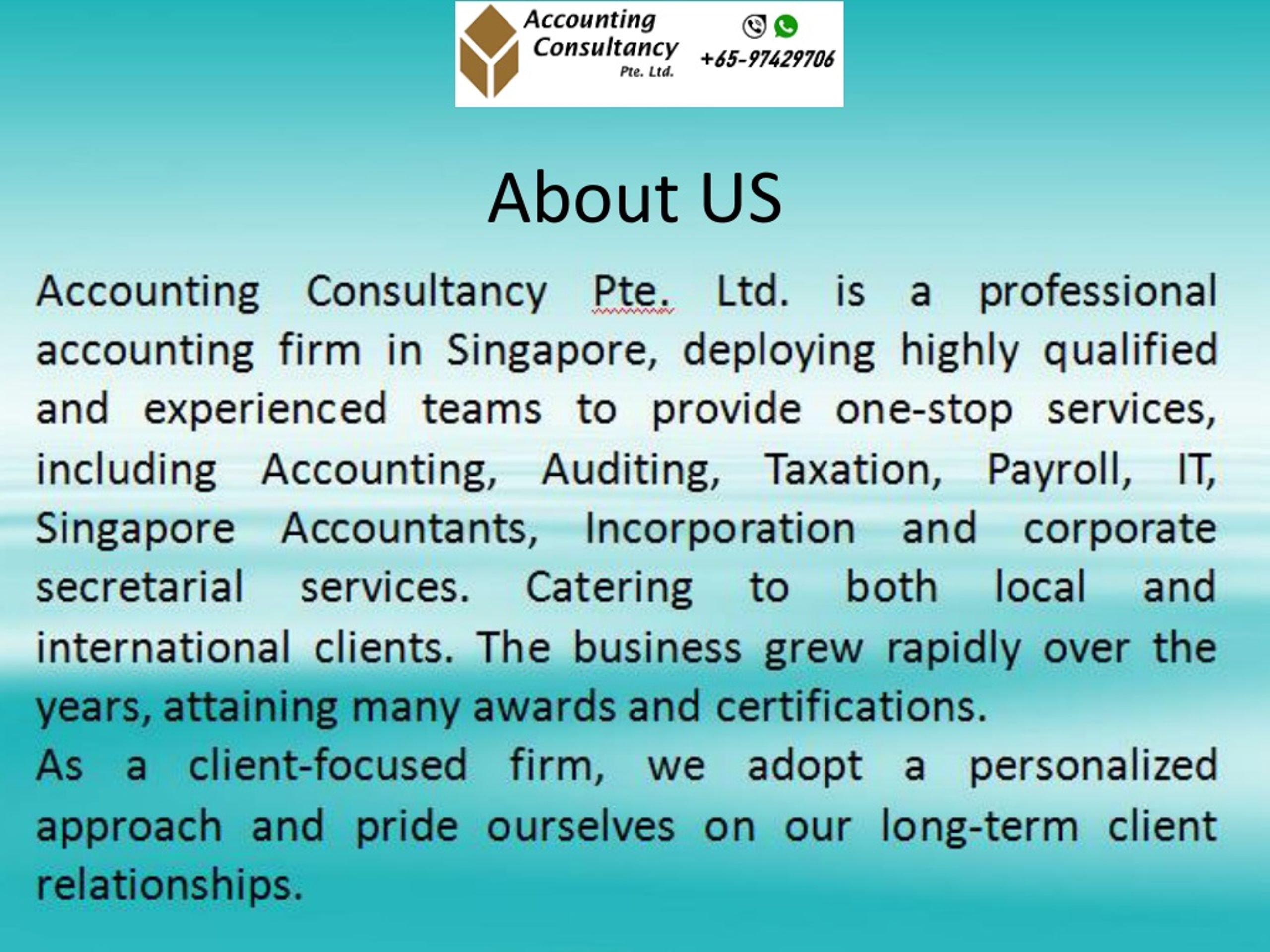 Accounting Consultancy Pte. Ltd.

+65-97429706

About US

Accounting Consultancy Pte. Ltd. is a professional accounting firm in Singapore, deploying highly qualified and experienced teams to provide one-stop services, including Accounting, Auditing, Taxation, Payroll, IT, Singapore Accountants, Incorporation and corporate secretarial services. Catering to both local and international clients. The business grew rapidly over the years, attaining many awards and certifications.

As a client-focused firm, we adopt a personalized approach and pride ourselves on our long-term client relationships.